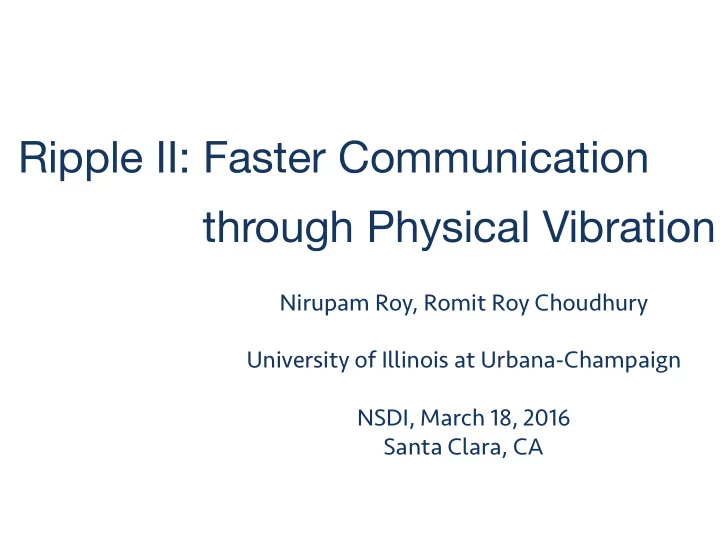 Ripple II: Faster Communication through Physical Vibration

Nirupam Roy, Romit Roy Choudhury

University of Illinois at Urbana-Champaign

NSDI, March 18, 2016
Santa Clara, CA